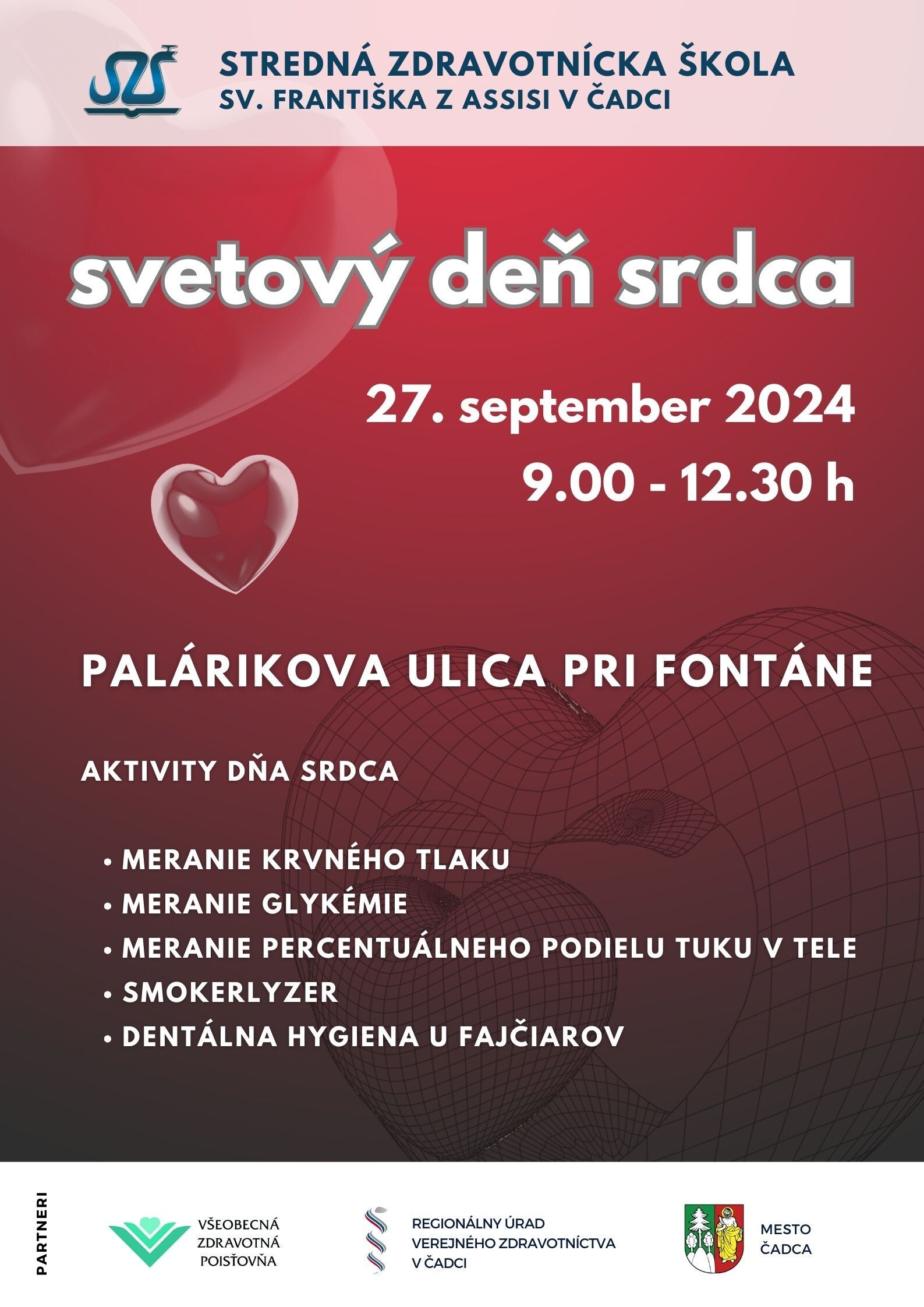 SZŠ

STREDNÁ ZDRAVOTNÍCKA ŠKOLA
SV. FRANTIŠKA Z ASSISI V ČADCI

svetový deň srdca

27. september 2024
9.00 - 12.30 h

PALÁRIKOVA ULICA PRI FONTÁNE

AKTIVITY DŇA SRDCA

• MERANIE KRVNÉHO TLAKU
• MERANIE GLYKÉMIE
• MERANIE PERCENTUÁLNEHO PODIELU TUKU V TELE
• SMOKERLYZER
• DENTÁLNA HYGIENA U FAJČIAROV

PARTNERI

VŠEOBECNÁ ZDRAVOTNÁ POISŤOVŇA

REGIONÁLNY ÚRAD VEREJNÉHO ZDRAVOTNÍCTVA V ČADCI

MESTO ČADCA